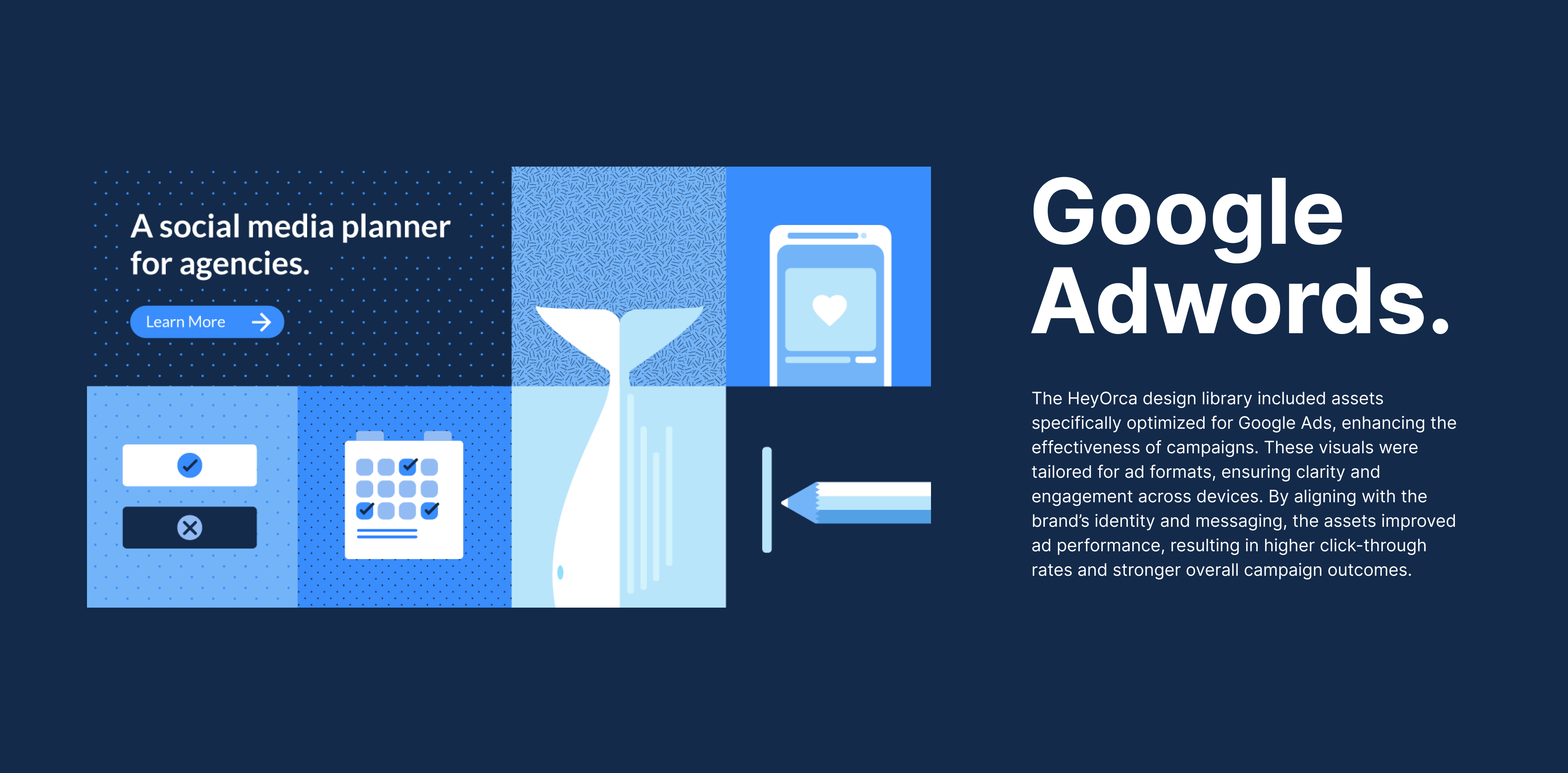 A social media planner for agencies.

Learn More

Google Adwords.

The HeyOrca design library included assets specifically optimized for Google Ads, enhancing the effectiveness of campaigns. These visuals were tailored for ad formats, ensuring clarity and engagement across devices. By aligning with the brand's identity and messaging, the assets improved ad performance, resulting in higher click-through rates and stronger overall campaign outcomes.